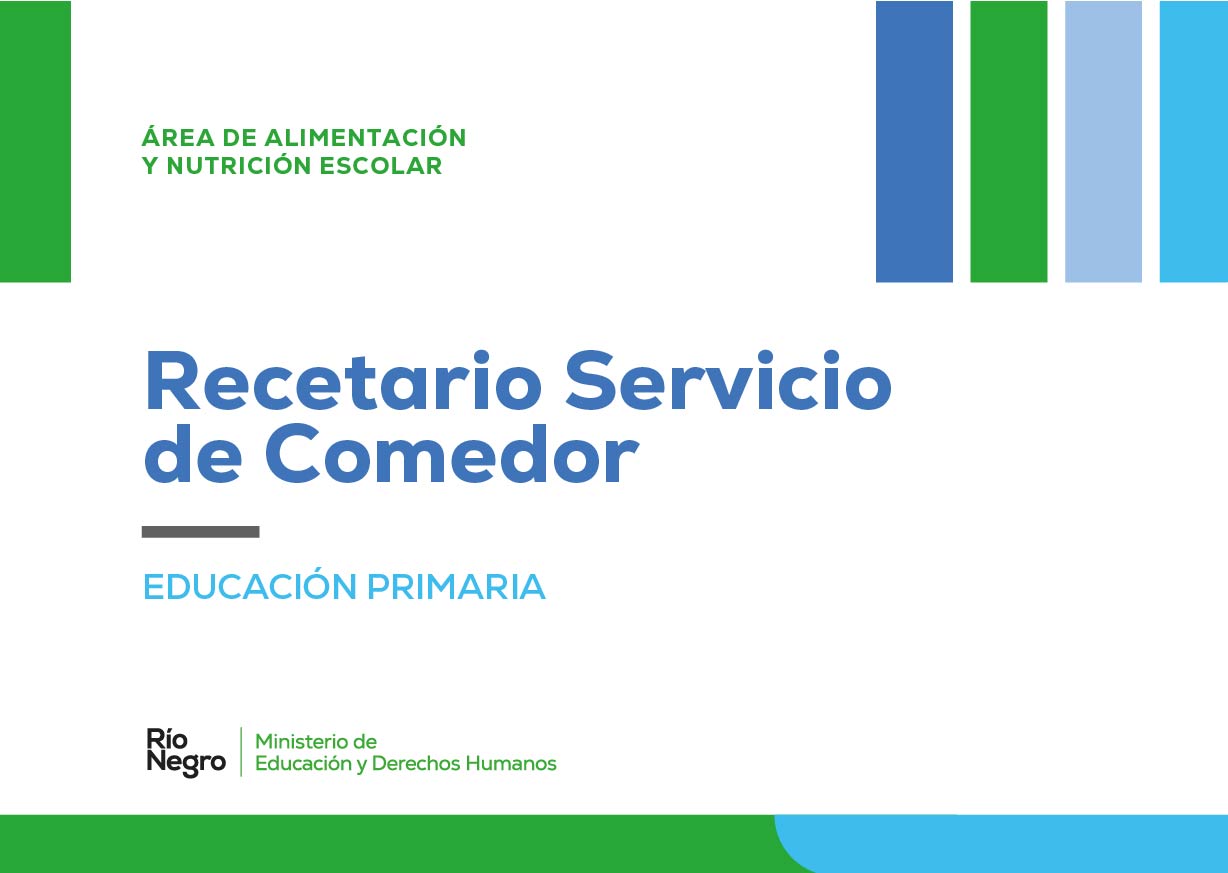 ÁREA DE ALIMENTACIÓN
Y NUTRICIÓN ESCOLAR

Recetario Servicio de Comedor

EDUCACIÓN PRIMARIA

Río Negro

Ministerio de Educación y Derechos Humanos